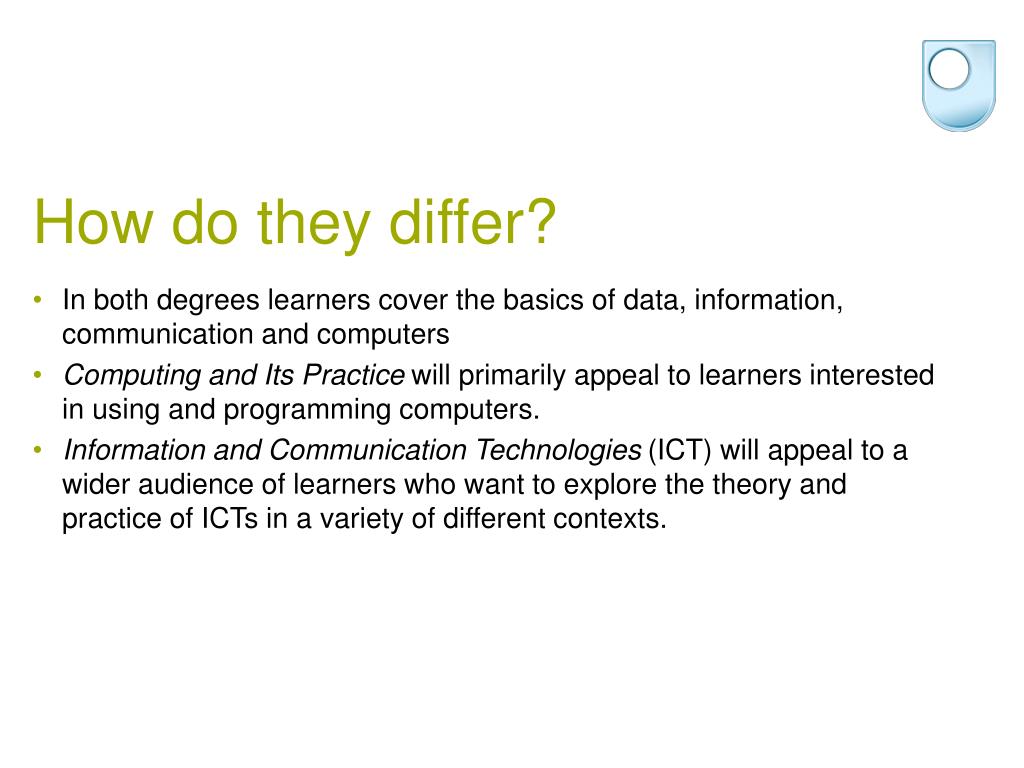 How do they differ?

• In both degrees learners cover the basics of data, information, communication and computers
• Computing and Its Practice will primarily appeal to learners interested in using and programming computers.
• Information and Communication Technologies (ICT) will appeal to a wider audience of learners who want to explore the theory and practice of ICTs in a variety of different contexts.